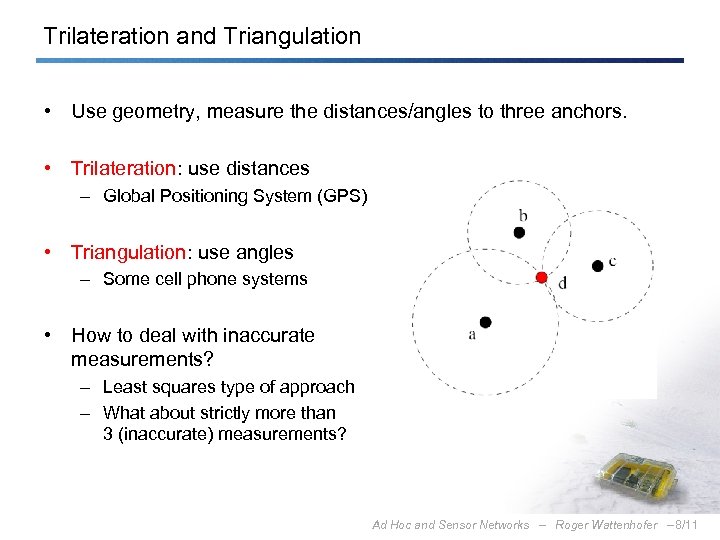 Trilateration and Triangulation

• Use geometry, measure the distances/angles to three anchors.

• Trilateration: use distances
– Global Positioning System (GPS)

• Triangulation: use angles
– Some cell phone systems

• How to deal with inaccurate measurements?
– Least squares type of approach
– What about strictly more than 3 (inaccurate) measurements?

b

c

d

a

Ad Hoc and Sensor Networks – Roger Wattenhofer – 8/11